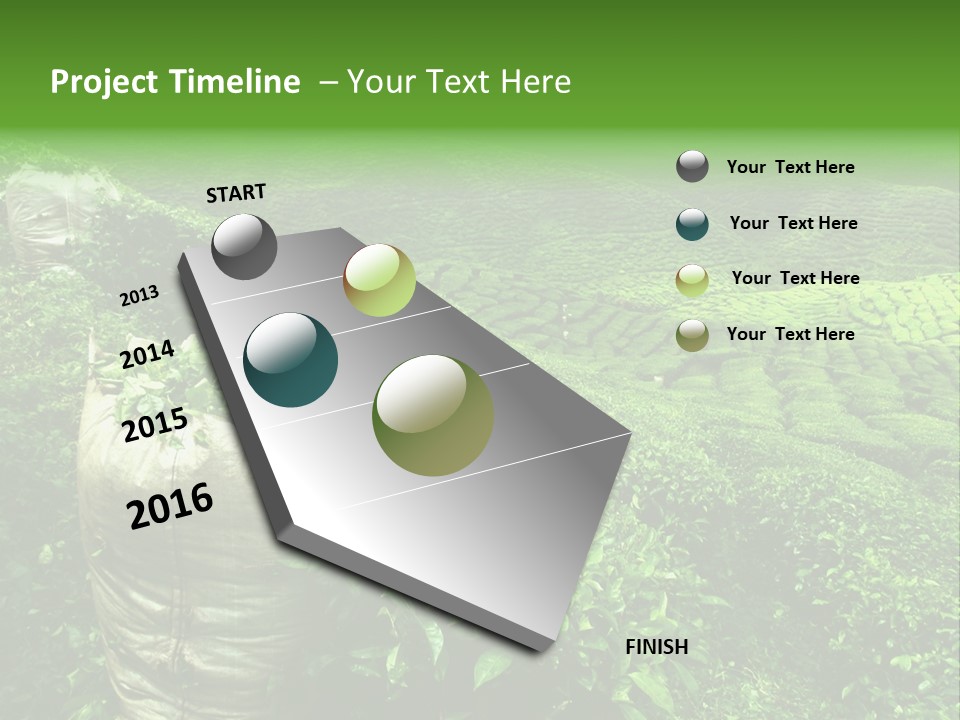 Project Timeline – Your Text Here

START

2013

2014

2015

2016

FINISH

Your Text Here

Your Text Here

Your Text Here

Your Text Here